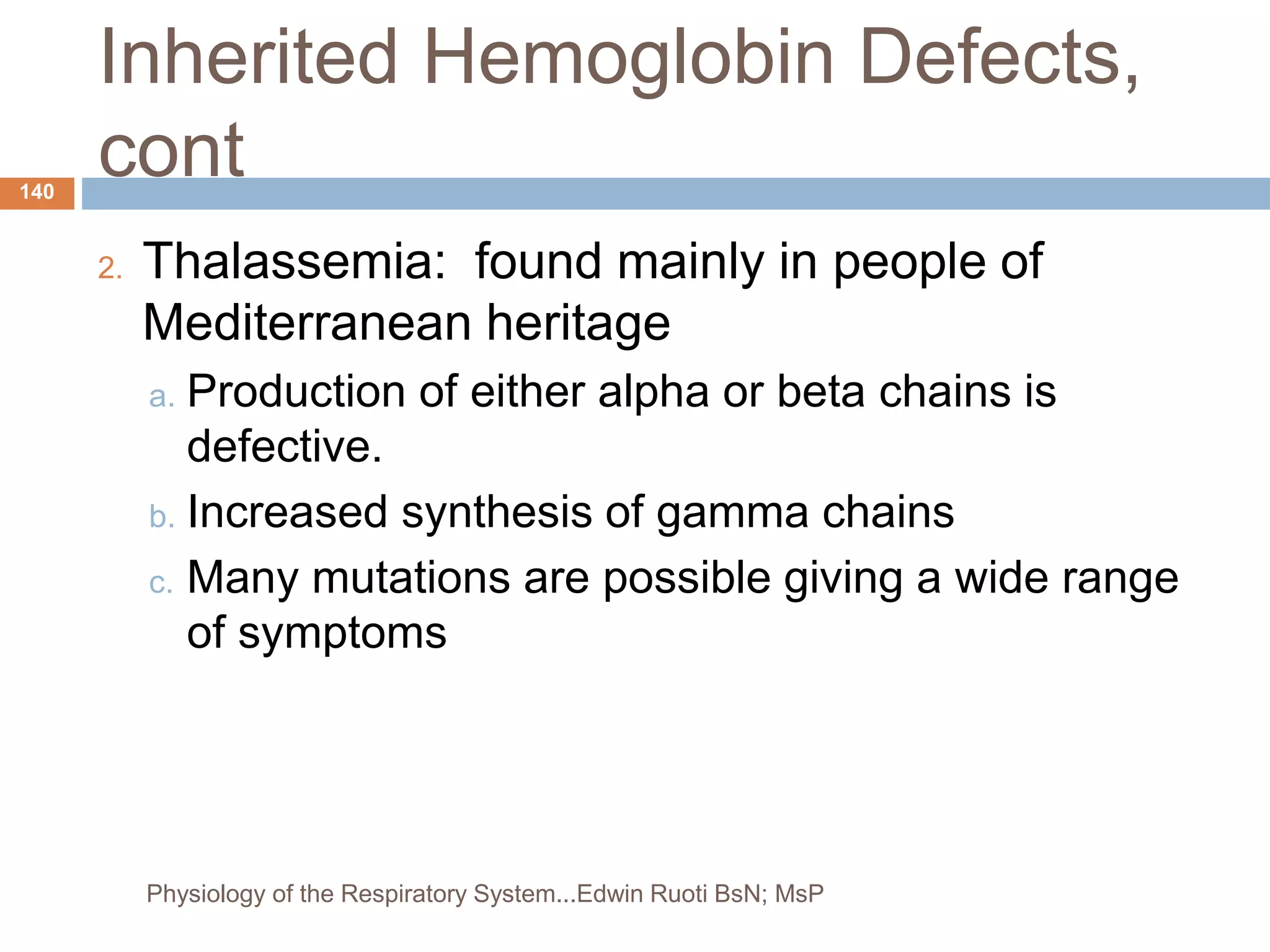 Inherited Hemoglobin Defects, cont

140

2. Thalassemia:  found mainly in people of Mediterranean heritage

a. Production of either alpha or beta chains is defective.

b. Increased synthesis of gamma chains

c. Many mutations are possible giving a wide range of symptoms

Physiology of the Respiratory System...Edwin Ruoti BsN; MsP